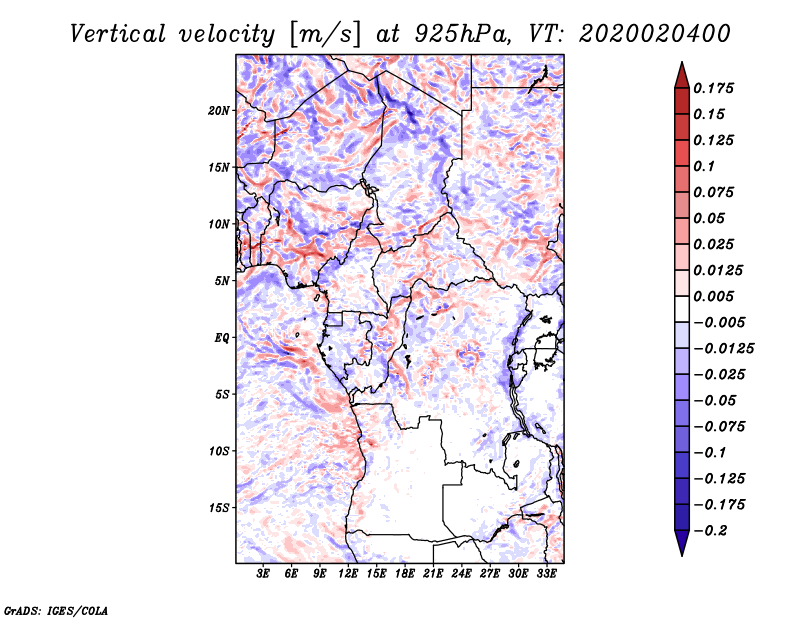 Vertical velocity [m/s] at 925hPa, VT: 2020020400

20N
15N
10N
5N
EQ
5S
10S
15S

3E 6E 9E 12E 15E 18E 21E 24E 27E 30E 33E

0.175
0.15
0.125
0.1
0.075
0.05
0.025
0.0125
0.005
−0.005
−0.0125
−0.025
−0.05
−0.075
−0.1
−0.125
−0.175
−0.2

GrADS: IGES/COLA